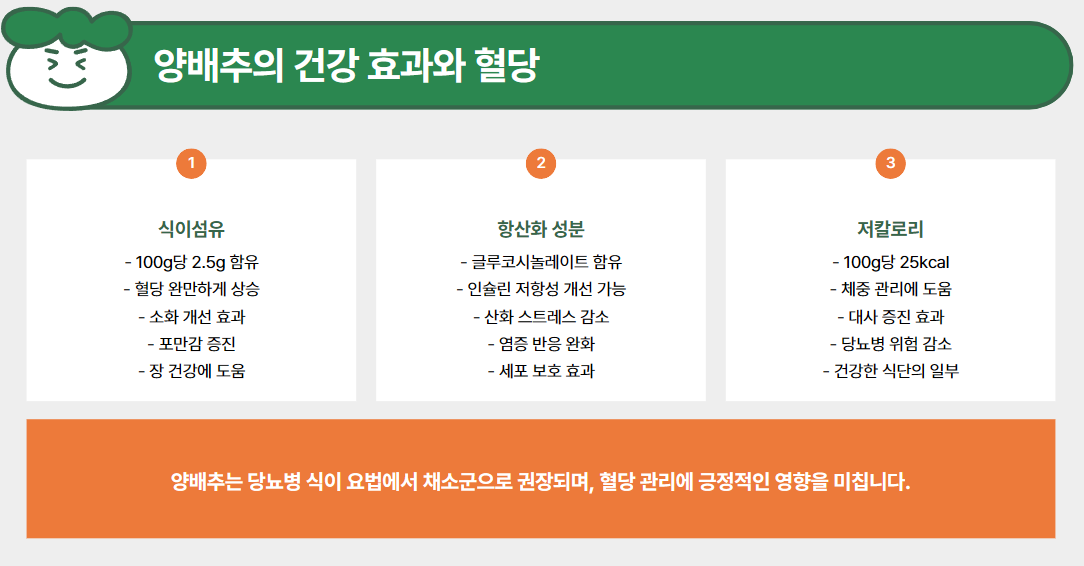 양배추의 건강 효과와 혈당

1

식이섬유

- 100g당 2.5g 함유
- 혈당 완만하게 상승
- 소화 개선 효과
- 포만감 증진
- 장 건강에 도움

2

항산화 성분

- 글루코시놀레이트 함유
- 인슐린 저항성 개선 가능
- 산화 스트레스 감소
- 염증 반응 완화
- 세포 보호 효과

3

저칼로리

- 100g당 25kcal
- 체중 관리에 도움
- 대사 증진 효과
- 당뇨병 위험 감소
- 건강한 식단의 일부

양배추는 당뇨병 식이 요법에서 채소군으로 권장되며, 혈당 관리에 긍정적인 영향을 미칩니다.